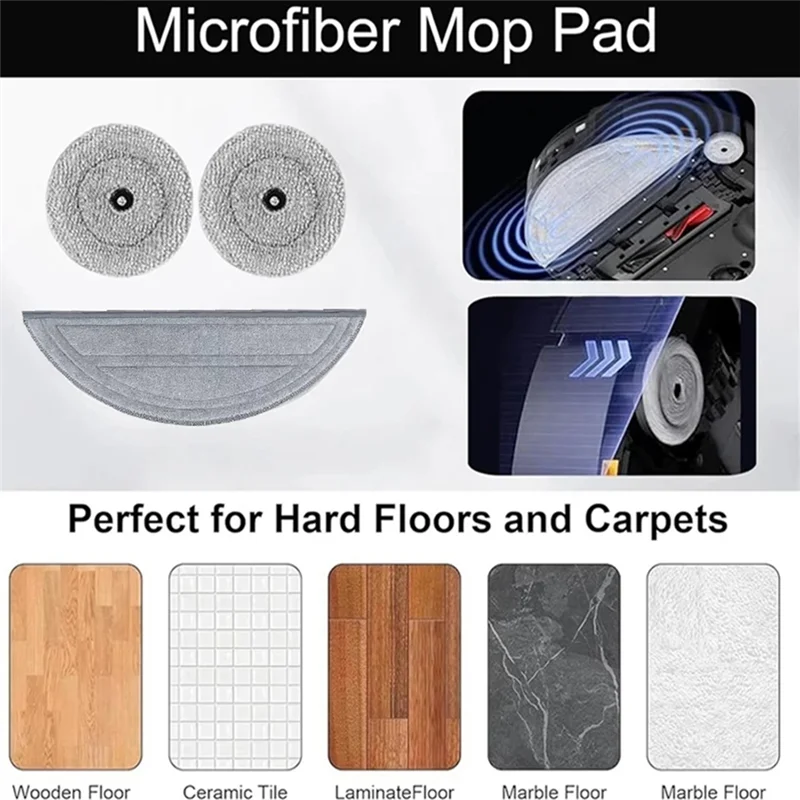 Microfiber Mop Pad

Perfect for Hard Floors and Carpets

Wooden Floor

Ceramic Tile

LaminateFloor

Marble Floor

Marble Floor